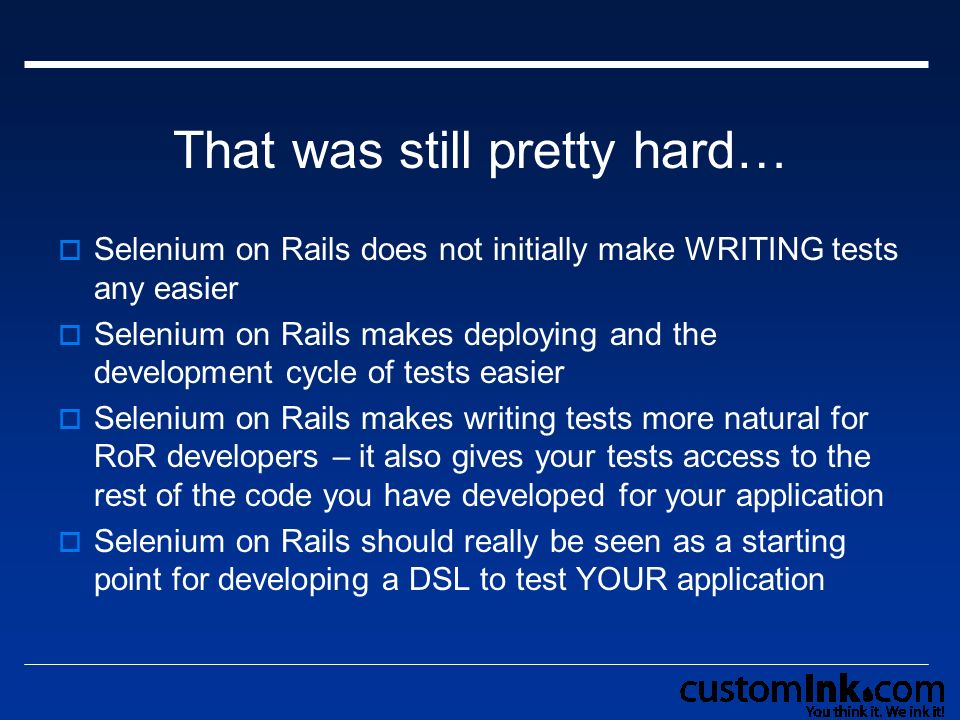 That was still pretty hard…

Selenium on Rails does not initially make WRITING tests any easier

Selenium on Rails makes deploying and the development cycle of tests easier

Selenium on Rails makes writing tests more natural for RoR developers – it also gives your tests access to the rest of the code you have developed for your application

Selenium on Rails should really be seen as a starting point for developing a DSL to test YOUR application

customInk.com
You think it. We ink it!